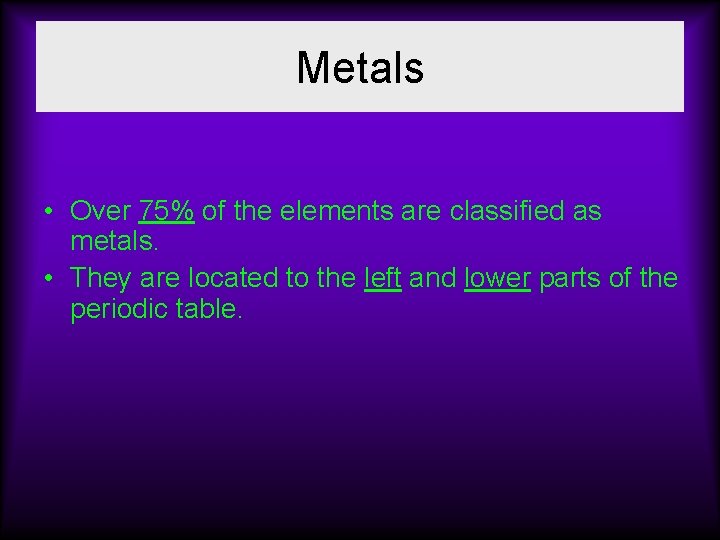 Metals

• Over 75% of the elements are classified as metals.
• They are located to the left and lower parts of the periodic table.